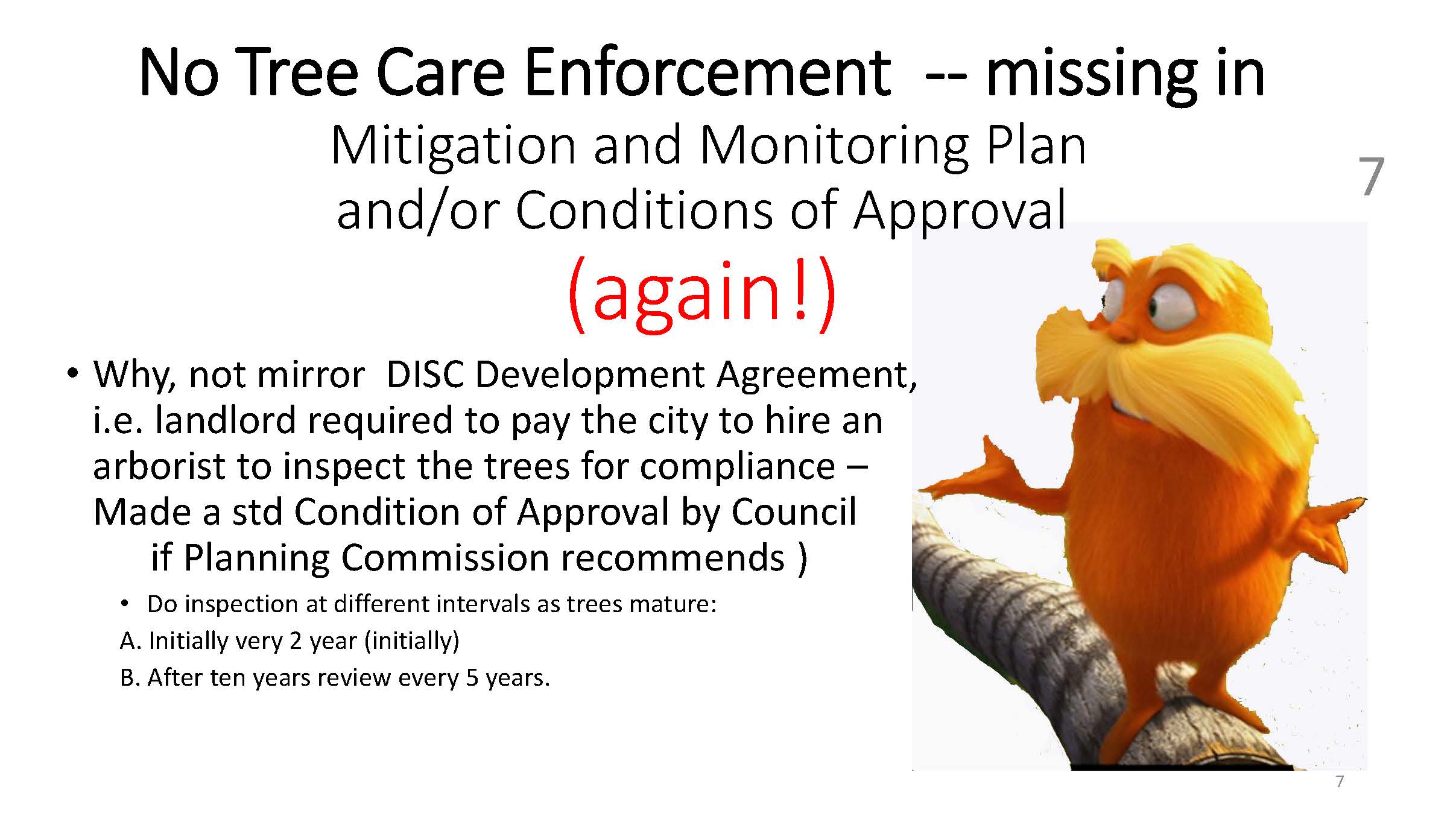 No Tree Care Enforcement -- missing in Mitigation and Monitoring Plan and/or Conditions of Approval (again!)

7

• Why, not mirror DISC Development Agreement, i.e. landlord required to pay the city to hire an arborist to inspect the trees for compliance – Made a std Condition of Approval by Council if Planning Commission recommends )

• Do inspection at different intervals as trees mature:

A. Initially very 2 year (initially)

B. After ten years review every 5 years.

7